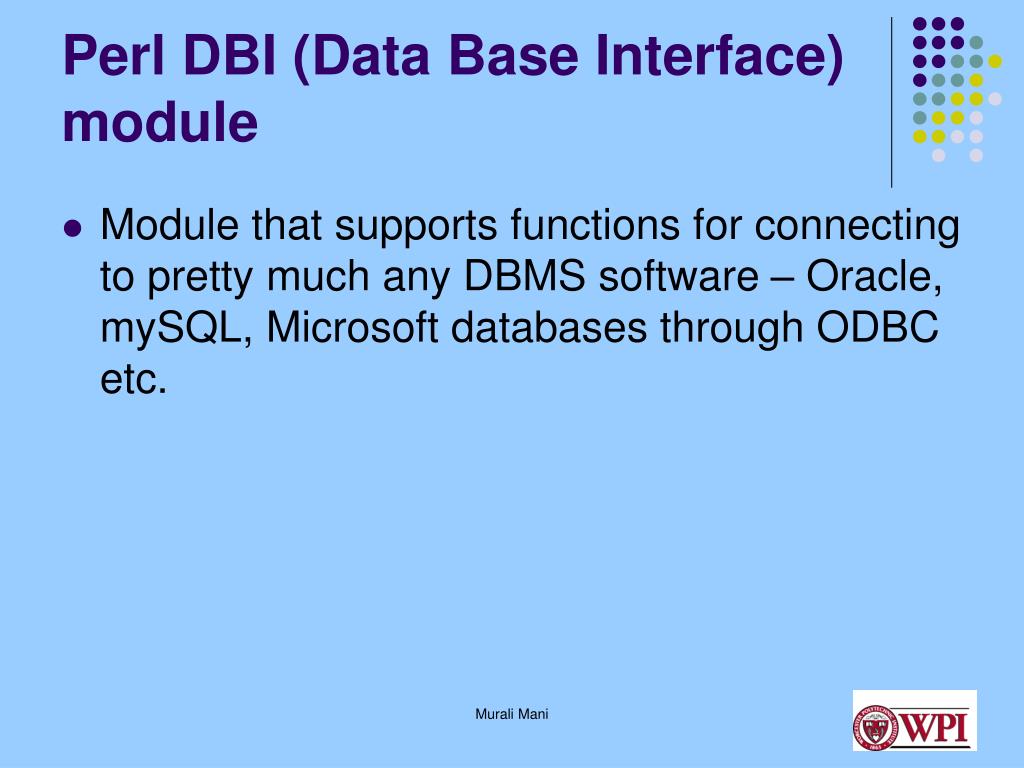 Perl DBI (Data Base Interface) module

Module that supports functions for connecting to pretty much any DBMS software – Oracle, mySQL, Microsoft databases through ODBC etc.

Murali Mani

WPI